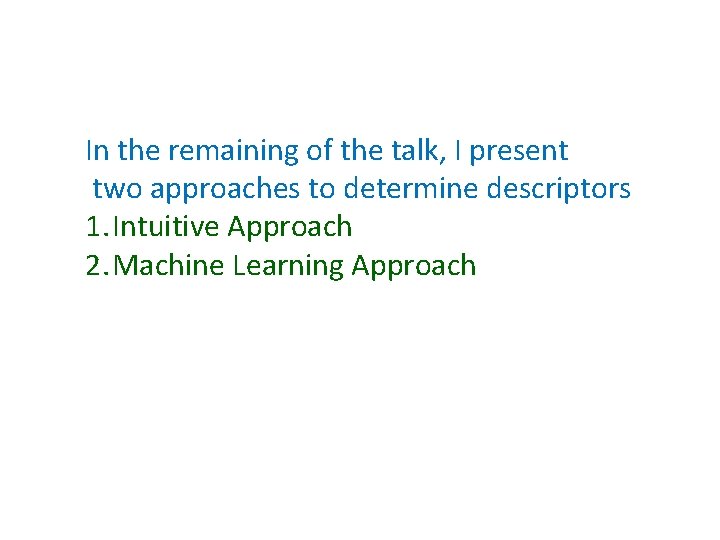 In the remaining of the talk, I present two approaches to determine descriptors
1. Intuitive Approach
2. Machine Learning Approach